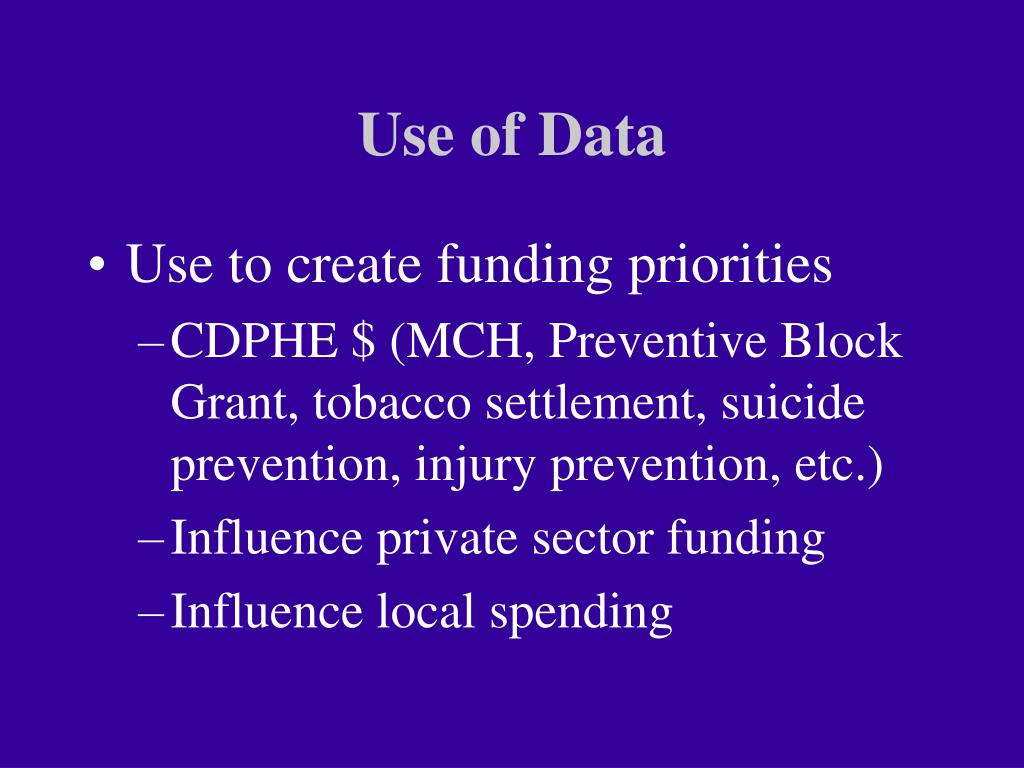 Use of Data

• Use to create funding priorities
– CDPHE \$ (MCH, Preventive Block Grant, tobacco settlement, suicide prevention, injury prevention, etc.)
– Influence private sector funding
– Influence local spending